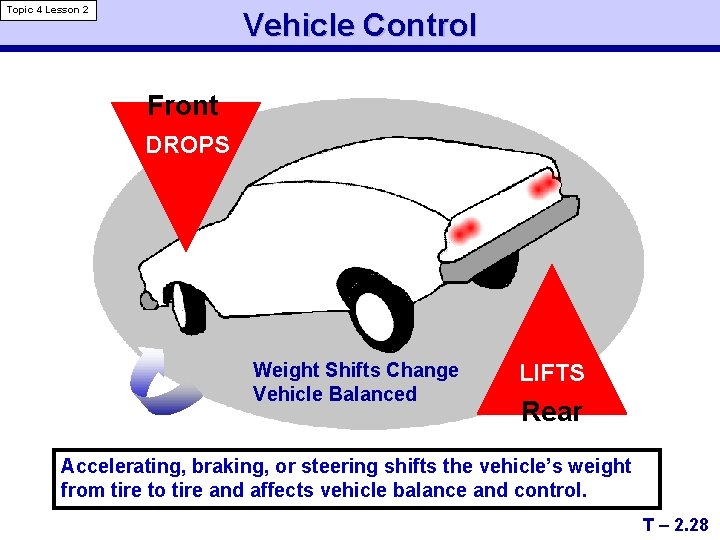 Topic 4 Lesson 2

Vehicle Control

Front
DROPS

Weight Shifts Change
Vehicle Balanced

LIFTS
Rear

Accelerating, braking, or steering shifts the vehicle's weight from tire to tire and affects vehicle balance and control.

T – 2.28